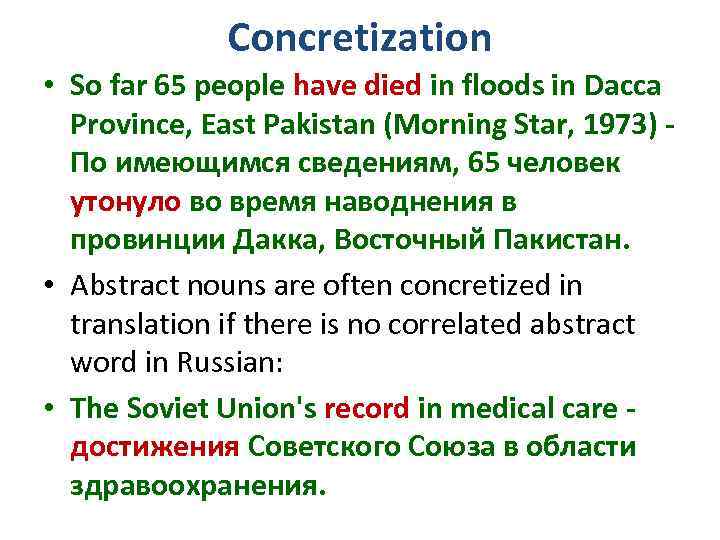 Concretization

• So far 65 people have died in floods in Dacca Province, East Pakistan (Morning Star, 1973) - По имеющимся сведениям, 65 человек утонуло во время наводнения в провинции Дакка, Восточный Пакистан.

• Abstract nouns are often concretized in translation if there is no correlated abstract word in Russian:

• The Soviet Union's record in medical care - достижения Советского Союза в области здравоохранения.